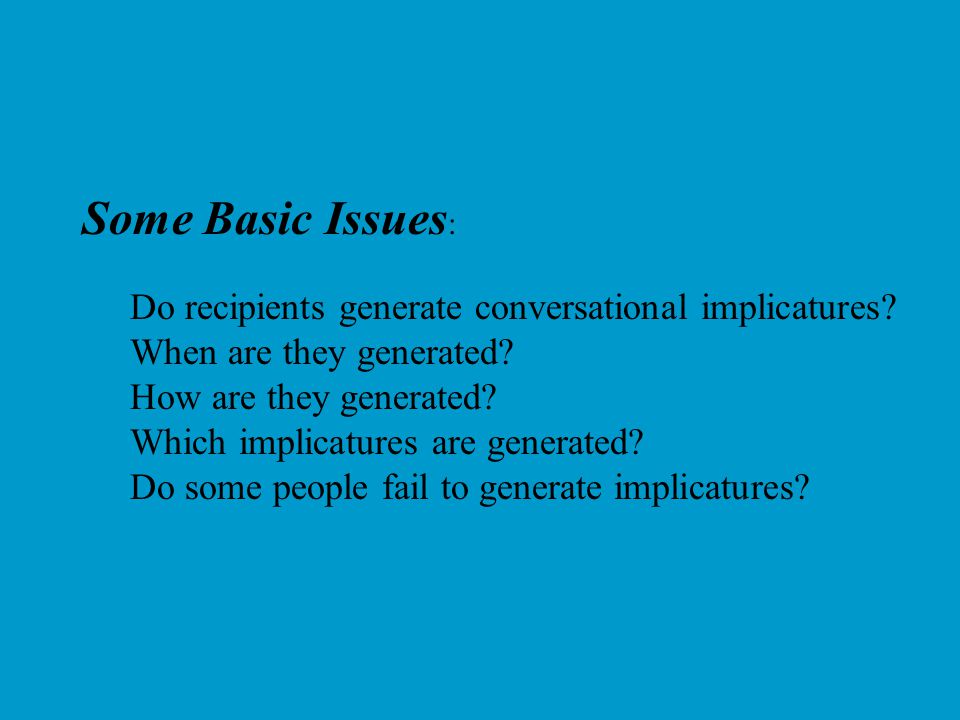 Some Basic Issues:

Do recipients generate conversational implicatures?
When are they generated?
How are they generated?
Which implicatures are generated?
Do some people fail to generate implicatures?